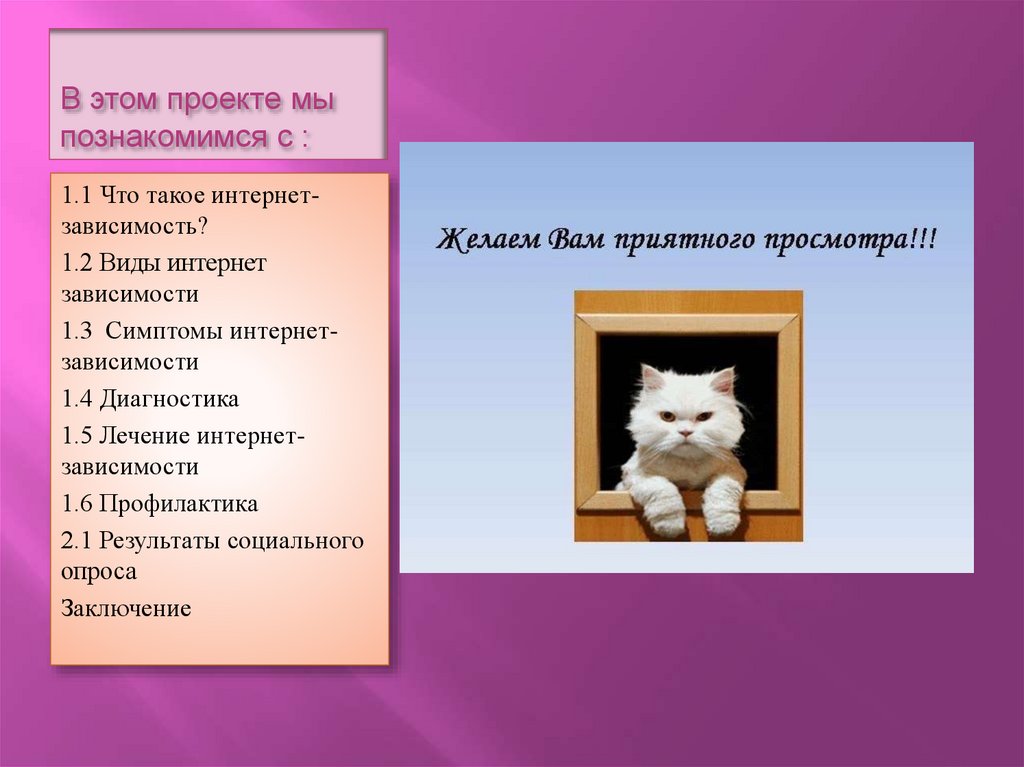 В этом проекте мы познакомимся с :

1.1 Что такое интернет-зависимость?

1.2 Виды интернет зависимости

1.3 Симптомы интернет-зависимости

1.4 Диагностика

1.5 Лечение интернет-зависимости

1.6 Профилактика

2.1 Результаты социального опроса

Заключение

Желаем Вам приятного просмотра!!!